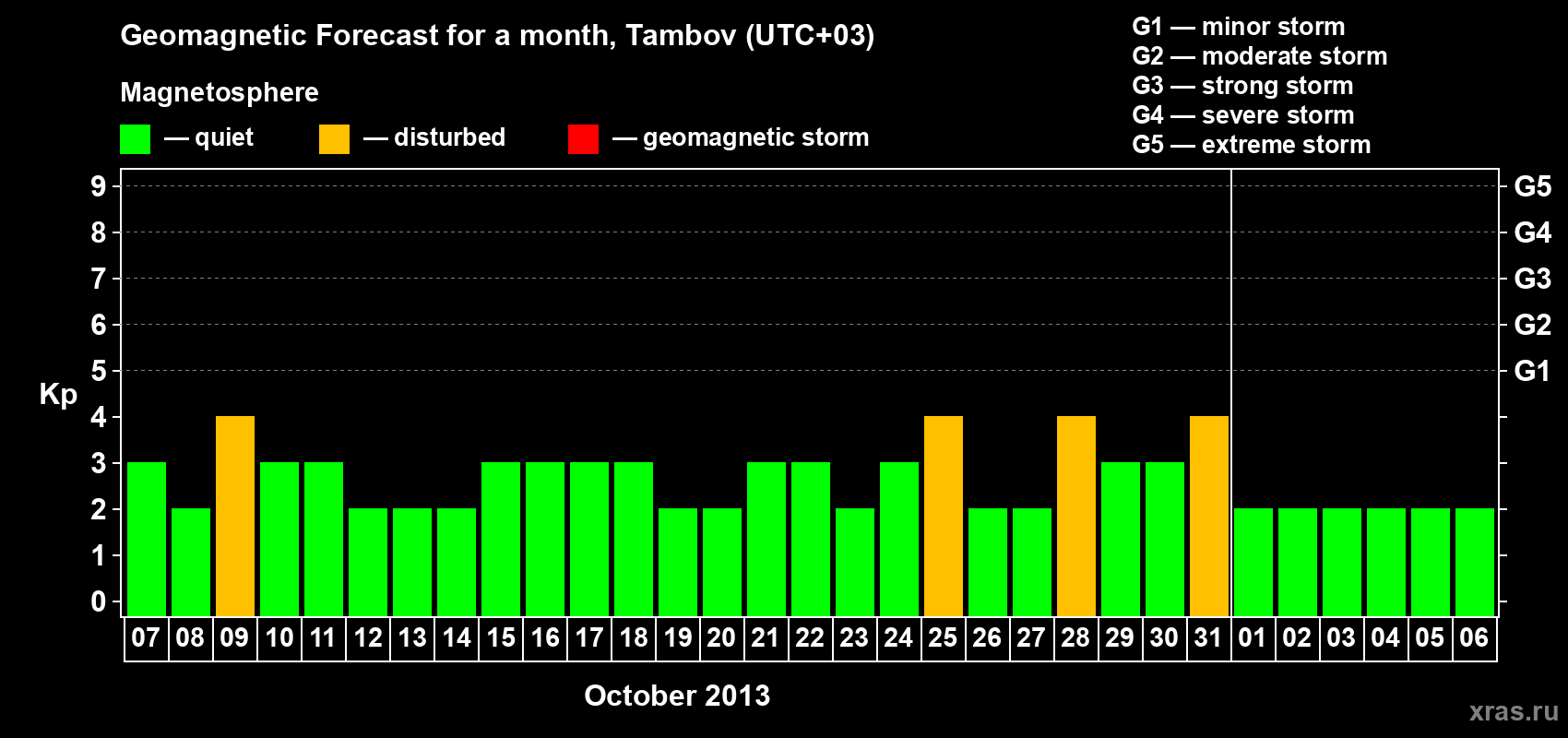 Geomagnetic Forecast for a month, Tambov (UTC+03)

Magnetosphere

— quiet — disturbed — geomagnetic storm

G1 — minor storm
G2 — moderate storm
G3 — strong storm
G4 — severe storm
G5 — extreme storm

Kp

9 8 7 6 5 4 3 2 1 0

G5 G4 G3 G2 G1

07 08 09 10 11 12 13 14 15 16 17 18 19 20 21 22 23 24 25 26 27 28 29 30 31 01 02 03 04 05 06

October 2013

xras.ru